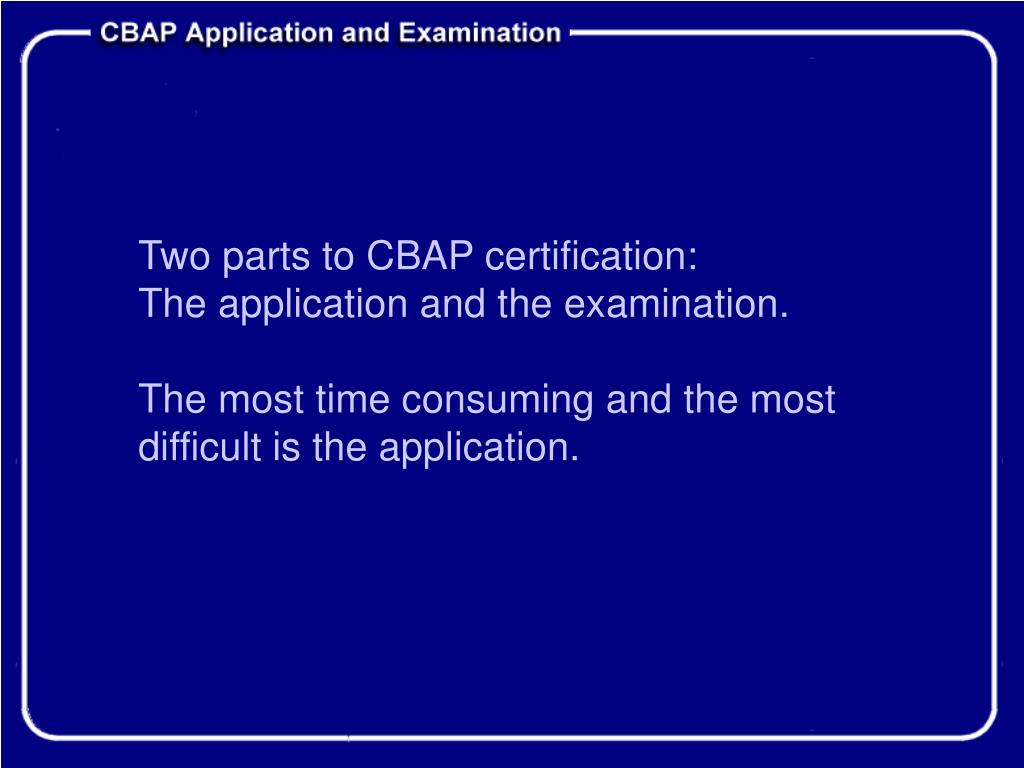 CBAP Application and Examination

Two parts to CBAP certification:
The application and the examination.

The most time consuming and the most difficult is the application.